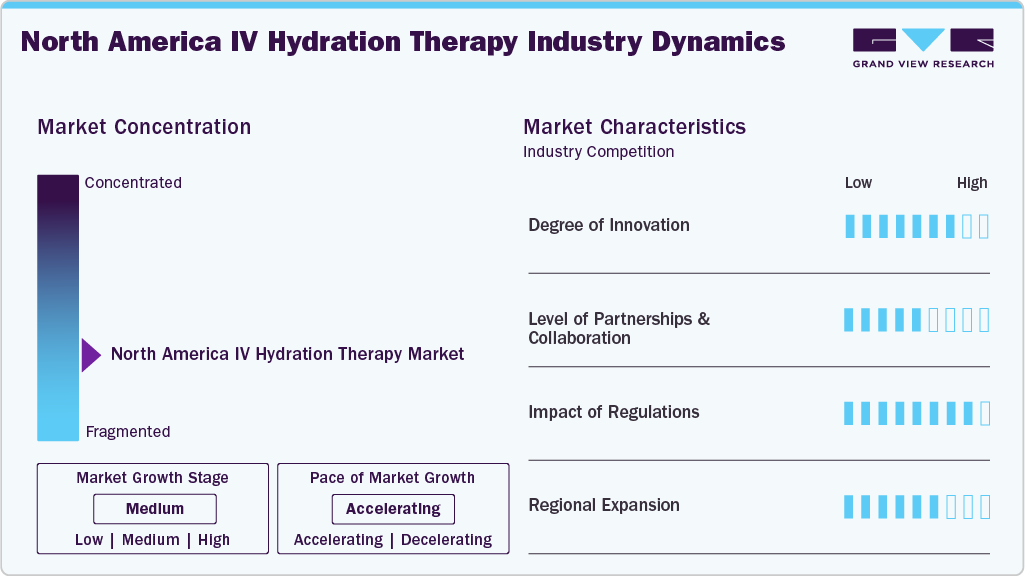 North America IV Hydration Therapy Industry Dynamics

GRAND VIEW RESEARCH

Market Concentration

Concentrated

North America IV Hydration Therapy Market

Fragmented

Market Growth Stage
Medium
Low | Medium | High

Pace of Market Growth
Accelerating
Accelerating | Decelerating

Market Characteristics
Industry Competition

Low High

Degree of Innovation

Level of Partnerships & Collaboration

Impact of Regulations

Regional Expansion